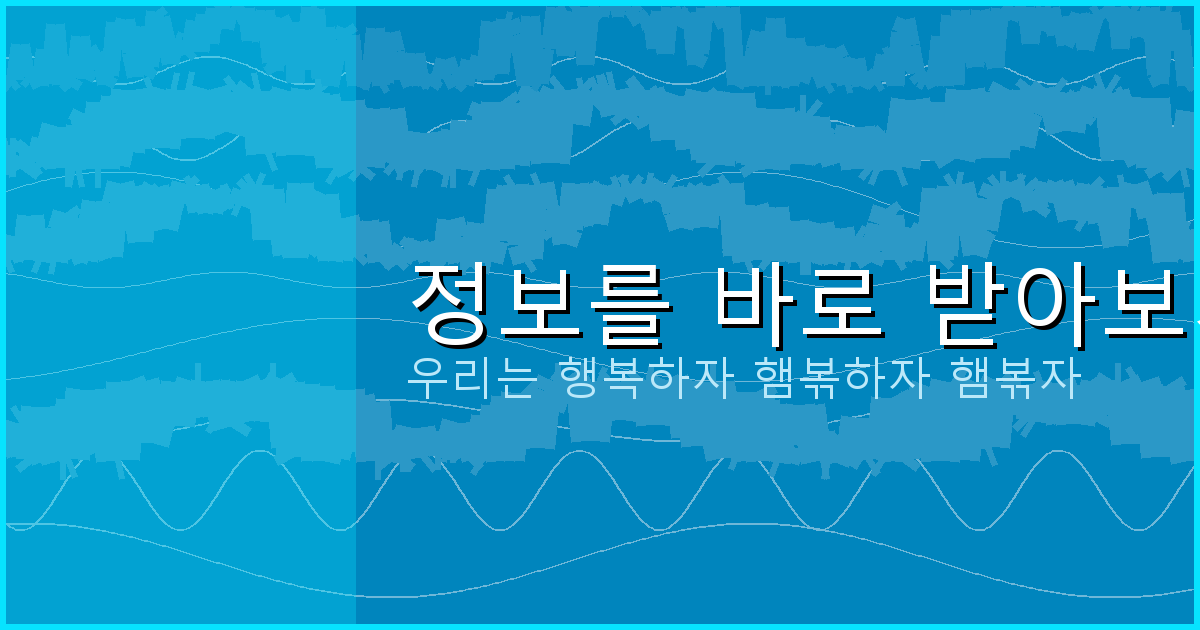 정보를 바로 받아보

우리는 행복하자 햄볶하자 햄볶자